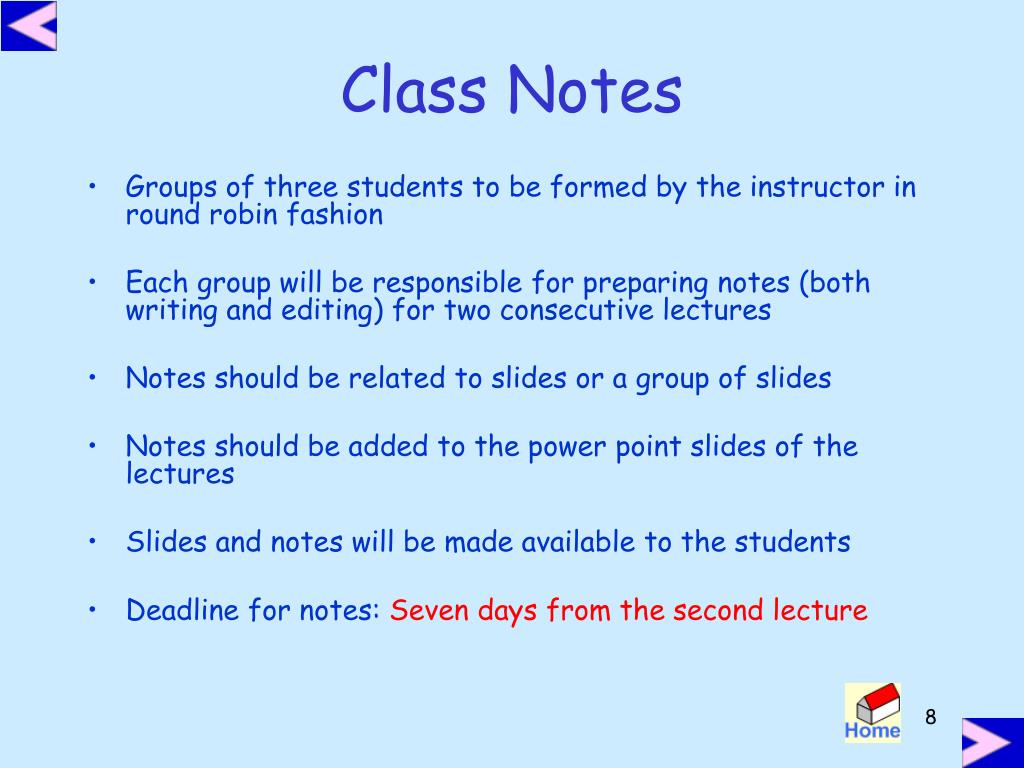 Class Notes

• Groups of three students to be formed by the instructor in round robin fashion

• Each group will be responsible for preparing notes (both writing and editing) for two consecutive lectures

• Notes should be related to slides or a group of slides

• Notes should be added to the power point slides of the lectures

• Slides and notes will be made available to the students

• Deadline for notes: Seven days from the second lecture

Home

8